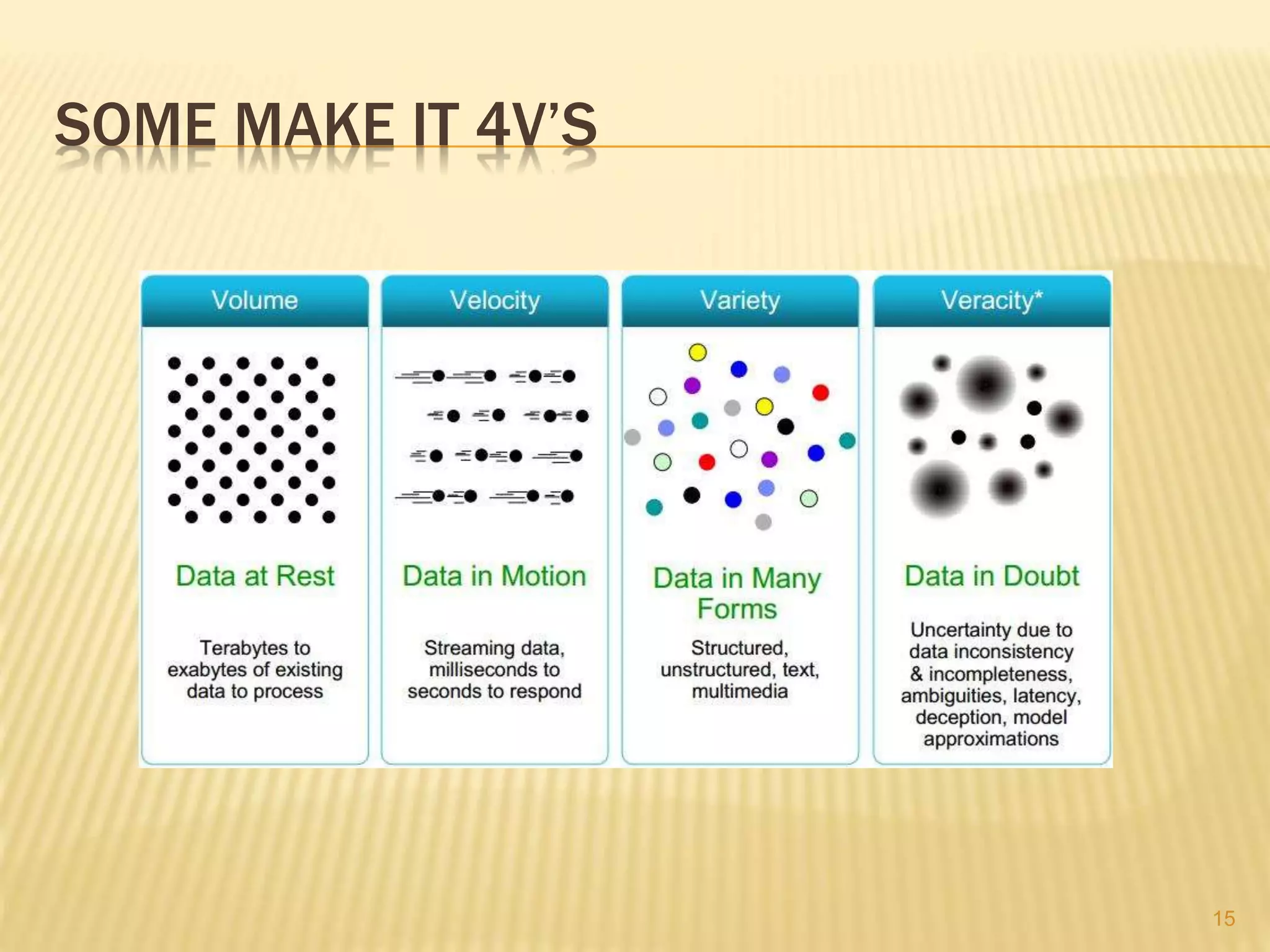 SOME MAKE IT 4V'S

Volume

Data at Rest

Terabytes to exabytes of existing data to process

Velocity

Data in Motion

Streaming data, milliseconds to seconds to respond

Variety

Data in Many Forms

Structured, unstructured, text, multimedia

Veracity*

Data in Doubt

Uncertainty due to data inconsistency & incompleteness, ambiguities, latency, deception, model approximations

15